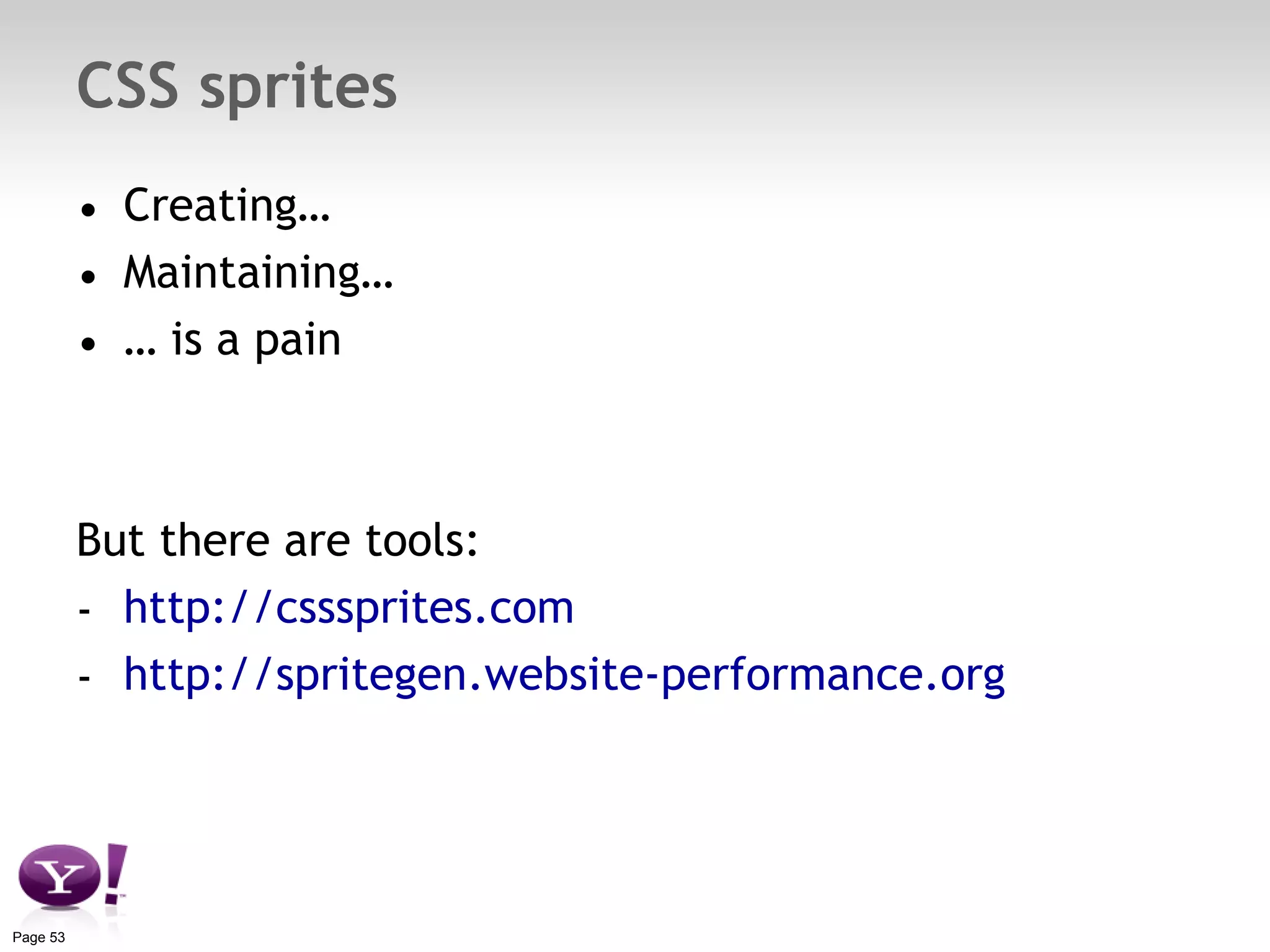 CSS sprites

• Creating…
• Maintaining…
• … is a pain

But there are tools:
- http://csssprites.com
- http://spritegen.website-performance.org

Y!

Page 53